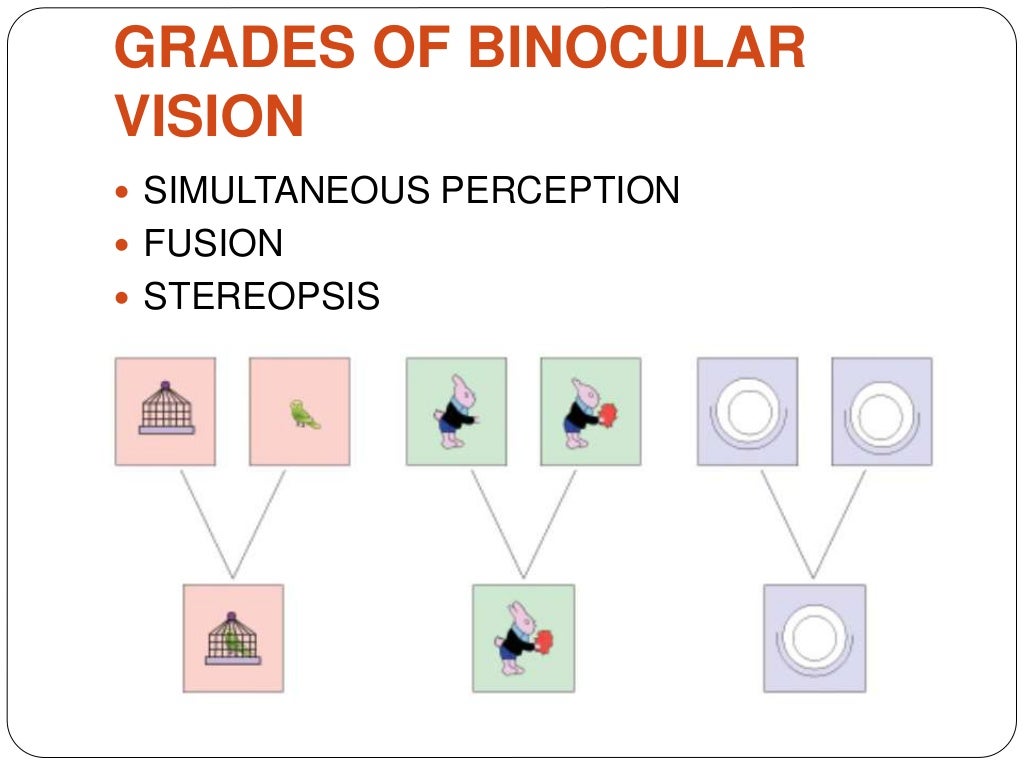 GRADES OF BINOCULAR VISION

- SIMULTANEOUS PERCEPTION
- FUSION
- STEREOPSIS